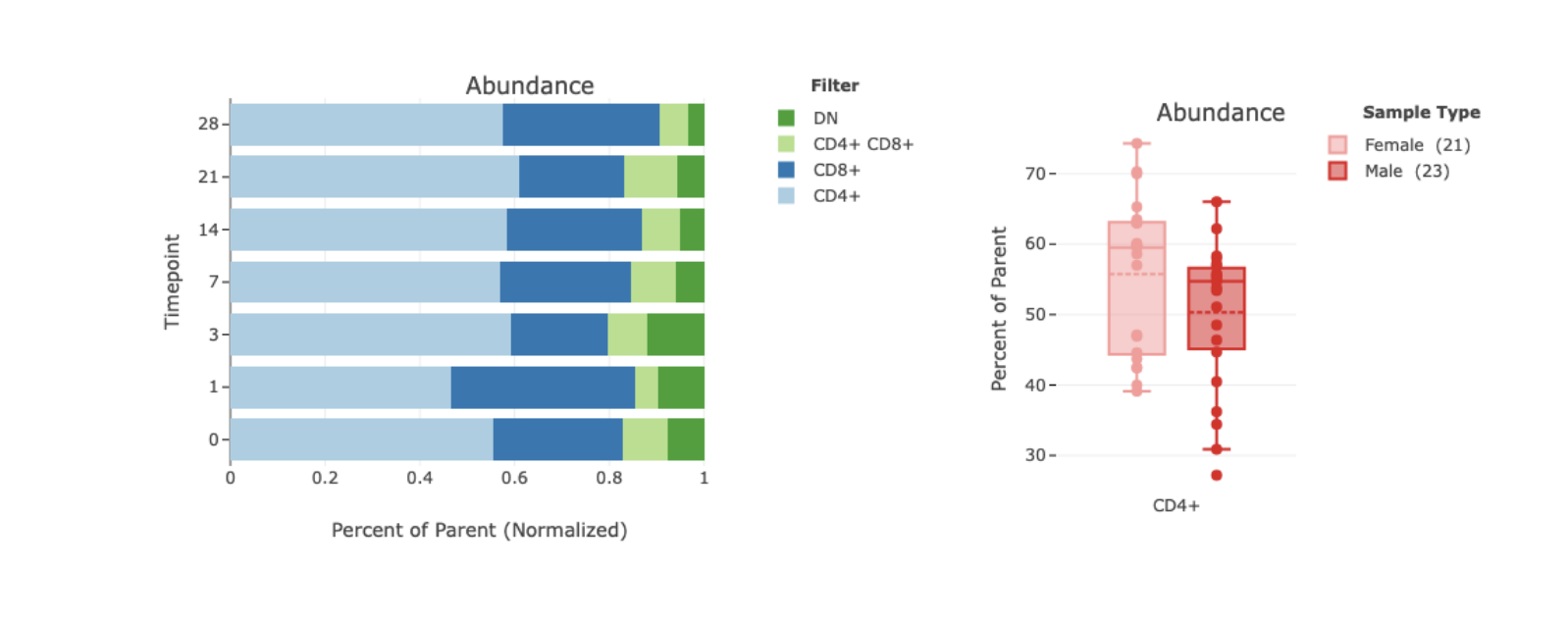 Abundance

Timepoint

28
21
14
7
3
1
0

0
0.2
0.4
0.6
0.8
1

Percent of Parent (Normalized)

Filter
DN
CD4+ CD8+
CD8+
CD4+

Abundance

Percent of Parent

70
60
50
40
30

CD4+

Sample Type
Female (21)
Male (23)